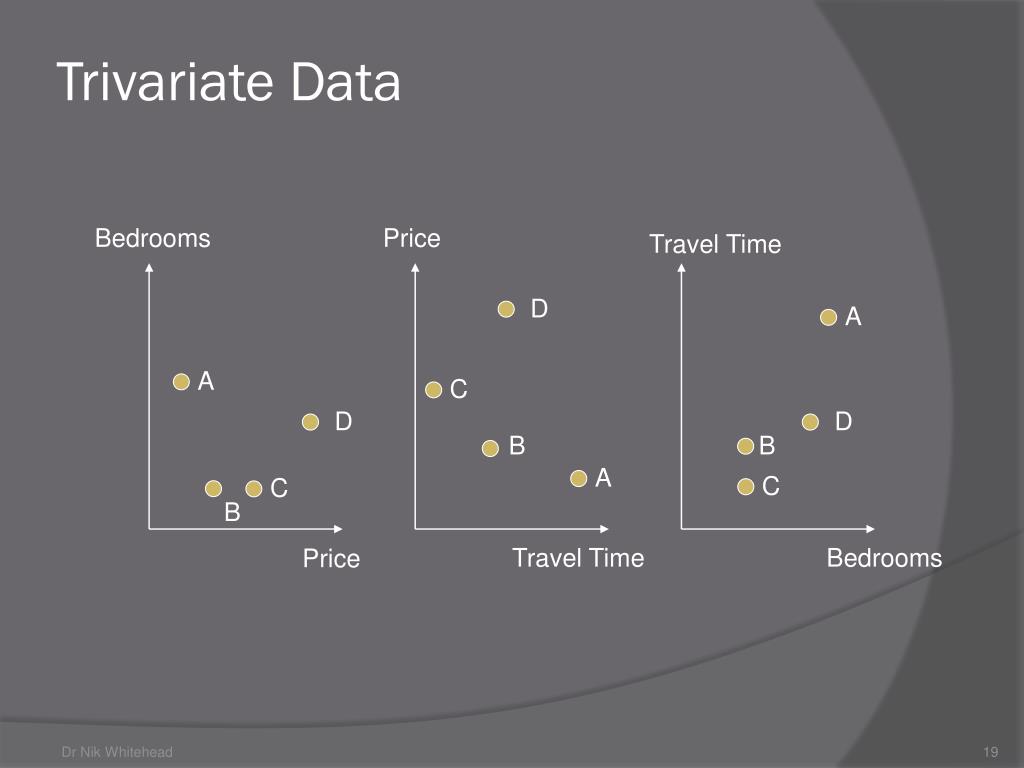 Trivariate Data

Bedrooms

A

D

B C

Price

Price

D

C

B

A

Travel Time

Travel Time

A

D

B

C

Bedrooms

Dr Nik Whitehead

19